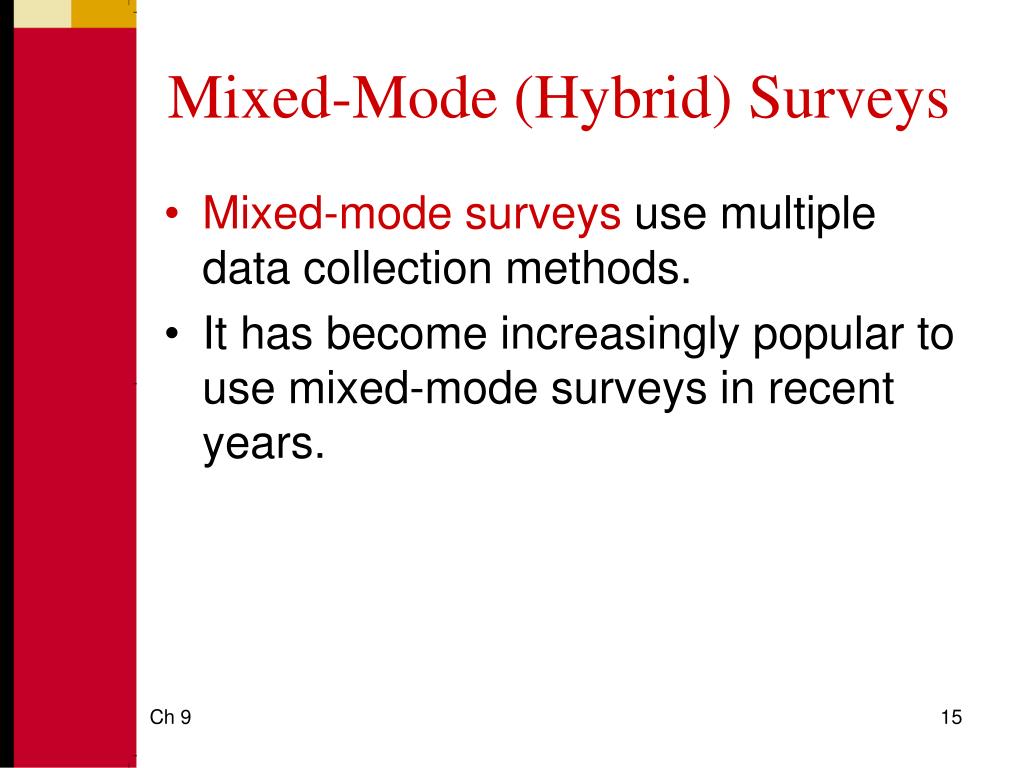 Mixed-Mode (Hybrid) Surveys

• Mixed-mode surveys use multiple data collection methods.
• It has become increasingly popular to use mixed-mode surveys in recent years.

Ch 9

15